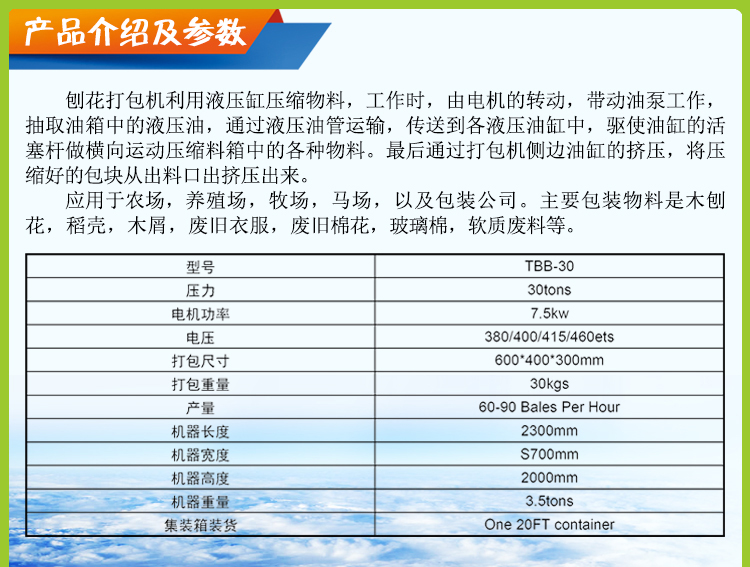 产品介绍及参数

刨花打包机利用液压缸压缩物料，工作时，由电机的转动，带动油泵工作，抽取油箱中的液压油，通过液压油管运输，传送到各液压油缸中，驱使油缸的活塞杆做横向运动压缩料箱中的各种物料。最后通过打包机侧边油缸的挤压，将压缩好的包块从出料口出挤压出来。

应用于农场，养殖场，牧场，马场，以及包装公司。主要包装物料是木刨花，稻壳，木屑，废旧衣服，废旧棉花，玻璃棉，软质废料等。

| 型号 | TBB-30 |
|---|---|
| 压力 | 30tons |
| 电机功率 | 7.5kw |
| 电压 | 380/400/415/460ets |
| 打包尺寸 | 600*400*300mm |
| 打包重量 | 30kgs |
| 产量 | 60-90 Bales Per Hour |
| 机器长度 | 2300mm |
| 机器宽度 | S700mm |
| 机器高度 | 2000mm |
| 机器重量 | 3.5tons |
| 集装箱装货 | One 20FT container |